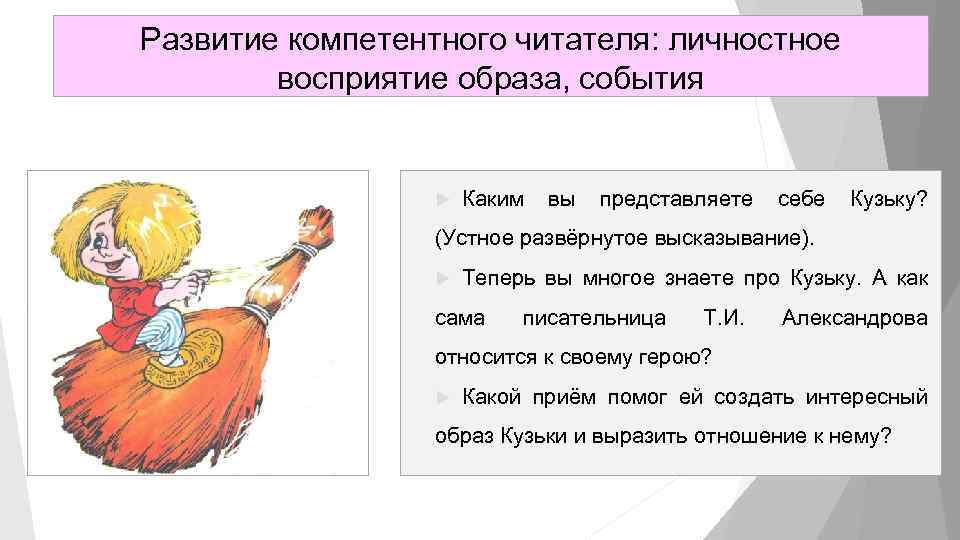 Развитие компетентного читателя: личностное восприятие образа, события

► Каким вы представляете себе Кузьку? (Устное развёрнутое высказывание).

► Теперь вы многое знаете про Кузьку. А как сама писательница Т.И. Александрова относится к своему герою?

► Какой приём помог ей создать интересный образ Кузьки и выразить отношение к нему?